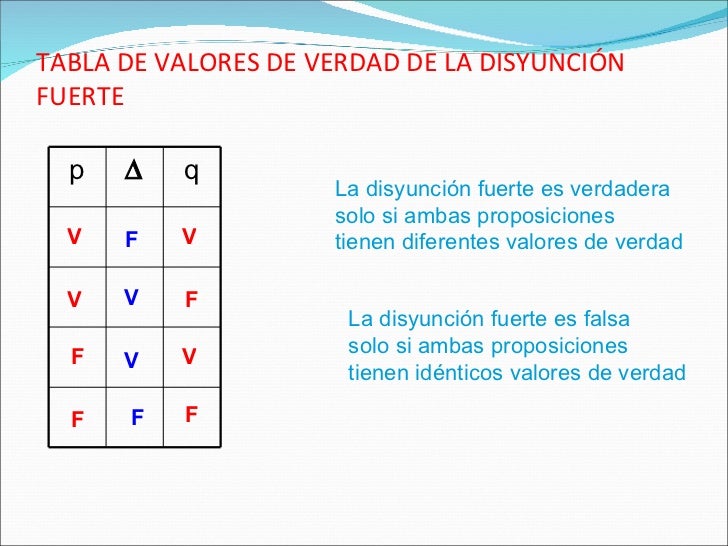 TABLA DE VALORES DE VERDAD DE LA DISYUNCIÓN FUERTE

| p | $\Delta$ | q |
|---|---|---|
| V | F | V |
| V | V | F |
| F | V | V |
| F | F | F |

La disyunción fuerte es verdadera solo si ambas proposiciones tienen diferentes valores de verdad

La disyunción fuerte es falsa solo si ambas proposiciones tienen idénticos valores de verdad